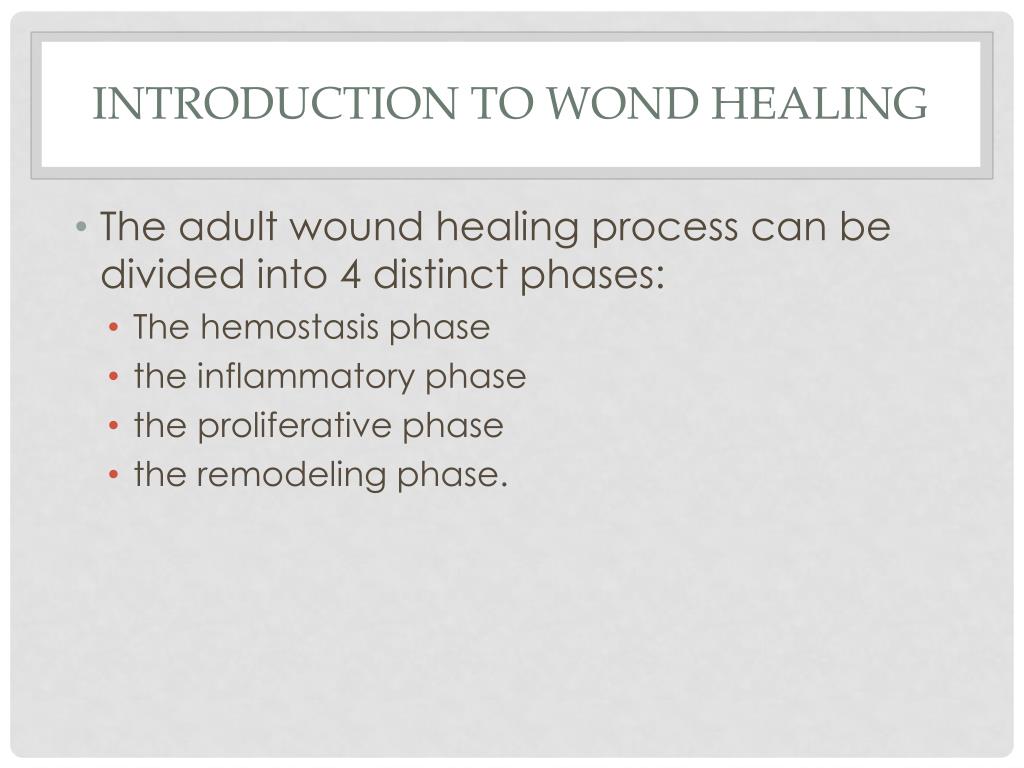 INTRODUCTION TO WOND HEALING

• The adult wound healing process can be divided into 4 distinct phases:
  • The hemostasis phase
  • the inflammatory phase
  • the proliferative phase
  • the remodeling phase.